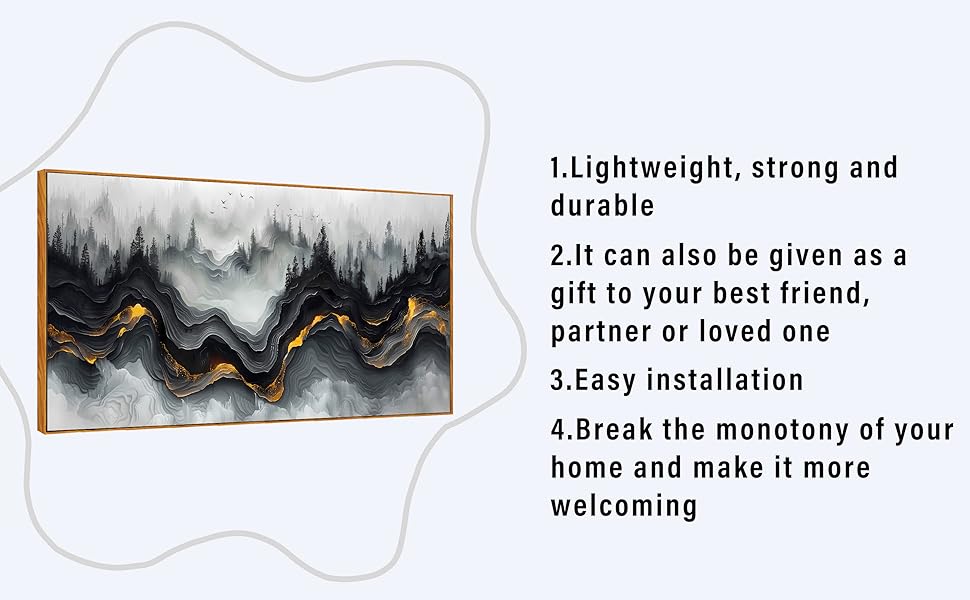 1.Lightweight, strong and durable

2.It can also be given as a gift to your best friend, partner or loved one

3.Easy installation

4.Break the monotony of your home and make it more welcoming